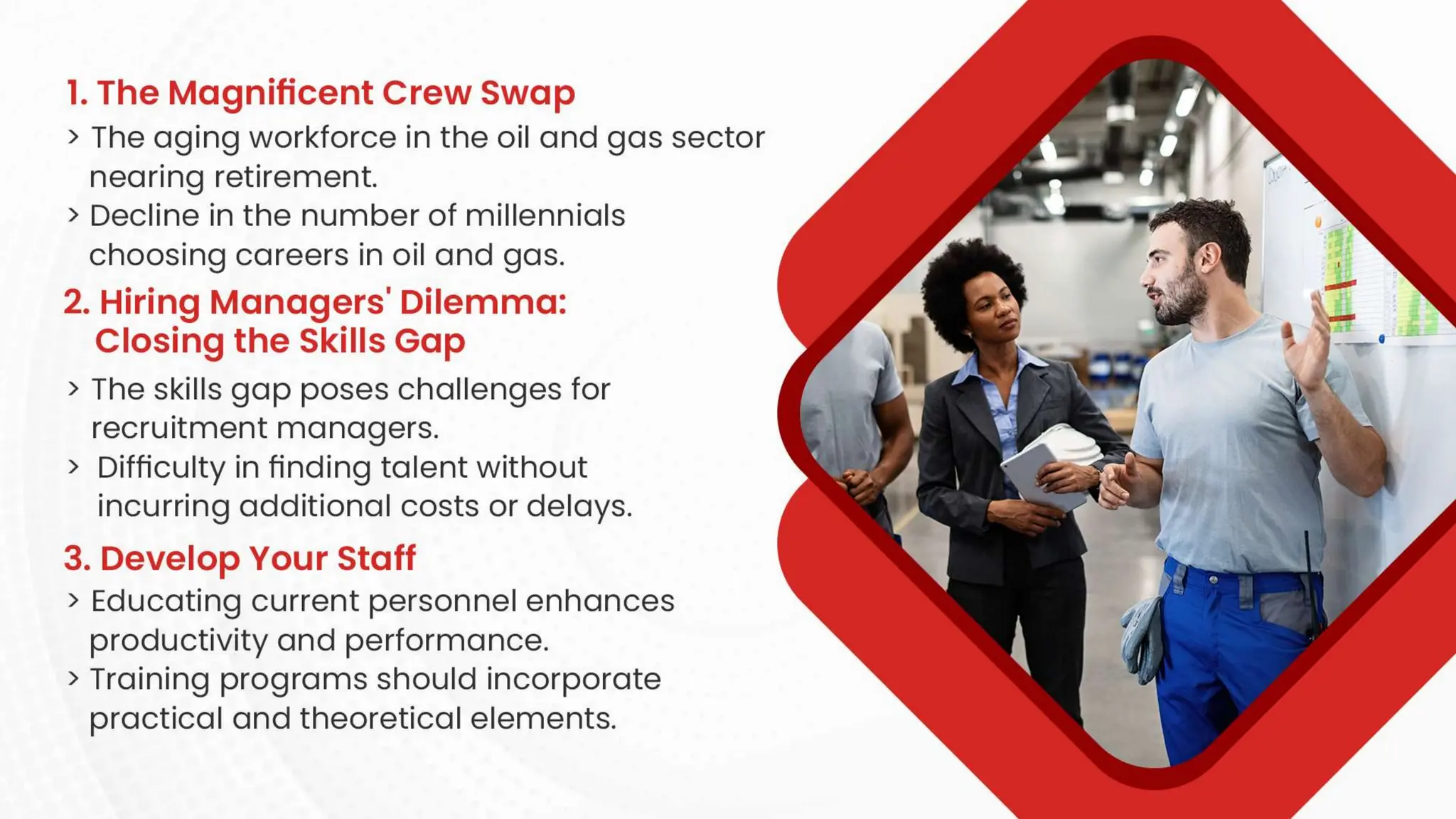 1. The Magnificent Crew Swap

> The aging workforce in the oil and gas sector nearing retirement.

> Decline in the number of millennials choosing careers in oil and gas.

2. Hiring Managers' Dilemma: Closing the Skills Gap

> The skills gap poses challenges for recruitment managers.

> Difficulty in finding talent without incurring additional costs or delays.

3. Develop Your Staff

> Educating current personnel enhances productivity and performance.

> Training programs should incorporate practical and theoretical elements.